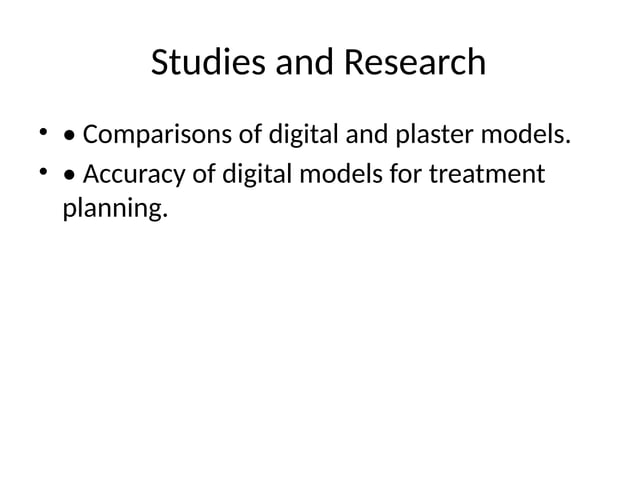 Studies and Research

• • Comparisons of digital and plaster models.
• • Accuracy of digital models for treatment planning.